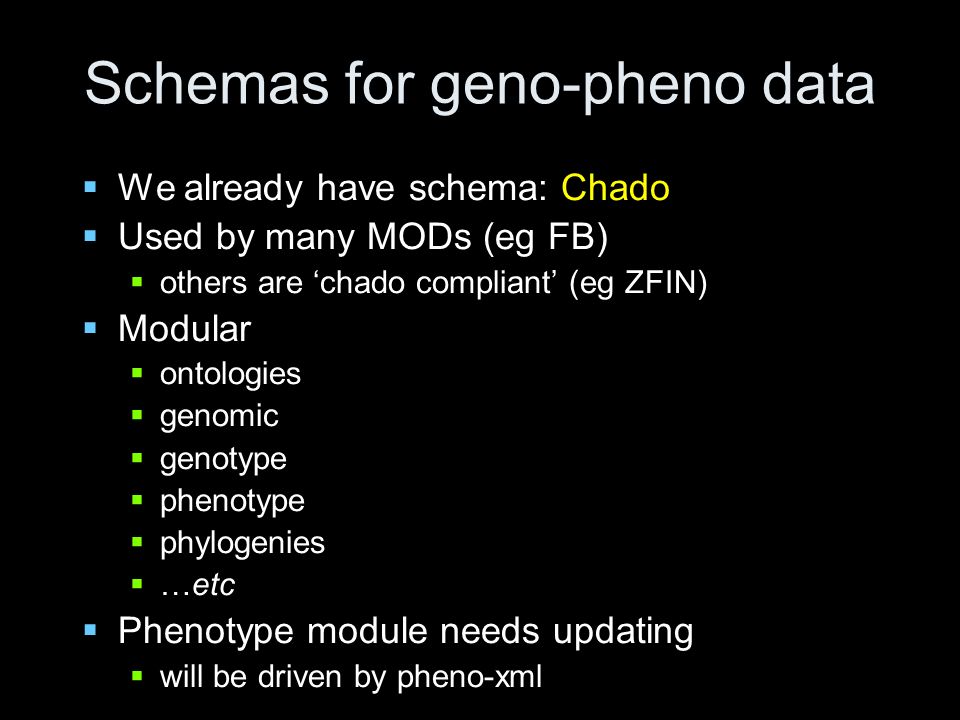 Schemas for geno-pheno data

- We already have schema: Chado
- Used by many MODs (eg FB)
  - others are ‘chado compliant’ (eg ZFIN)
- Modular
  - ontologies
  - genomic
  - genotype
  - phenotype
  - phylogenies
  - …etc
- Phenotype module needs updating
  - will be driven by pheno-xml